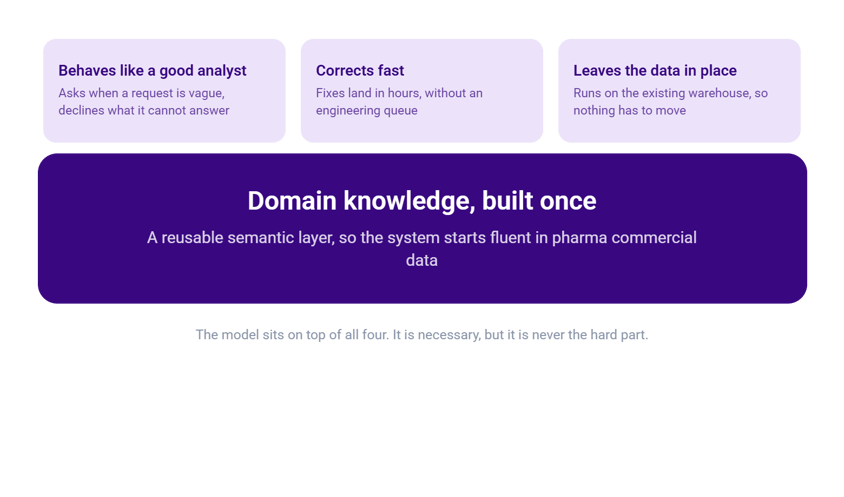 Behaves like a good analyst
Asks when a request is vague, declines what it cannot answer

Corrects fast
Fixes land in hours, without an engineering queue

Leaves the data in place
Runs on the existing warehouse, so nothing has to move

Domain knowledge, built once
A reusable semantic layer, so the system starts fluent in pharma commercial data

The model sits on top of all four. It is necessary, but it is never the hard part.